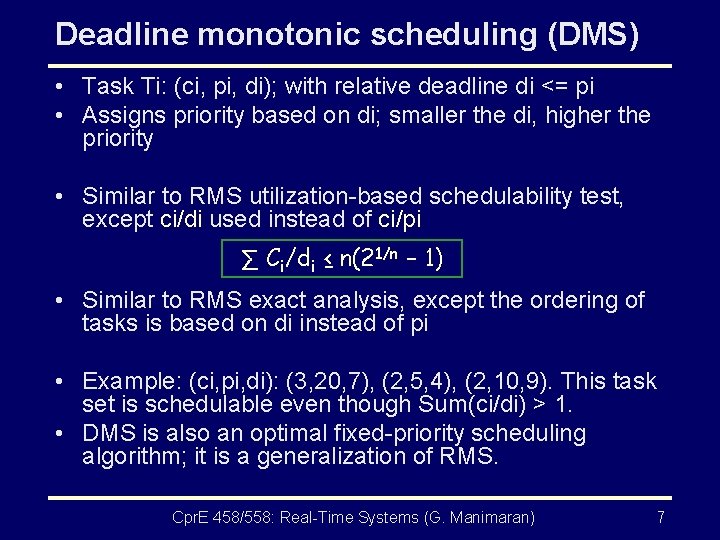 Deadline monotonic scheduling (DMS)

• Task Ti: (ci, pi, di); with relative deadline di <= pi
• Assigns priority based on di; smaller the di, higher the priority

• Similar to RMS utilization-based schedulability test, except ci/di used instead of ci/pi

$\sum C_i/d_i \leq n(2^{1/n} - 1)$

• Similar to RMS exact analysis, except the ordering of tasks is based on di instead of pi

• Example: (ci,pi,di): (3,20,7), (2,5,4), (2,10,9). This task set is schedulable even though Sum(ci/di) > 1.
• DMS is also an optimal fixed-priority scheduling algorithm; it is a generalization of RMS.

CprE 458/558: Real-Time Systems (G. Manimaran)

7